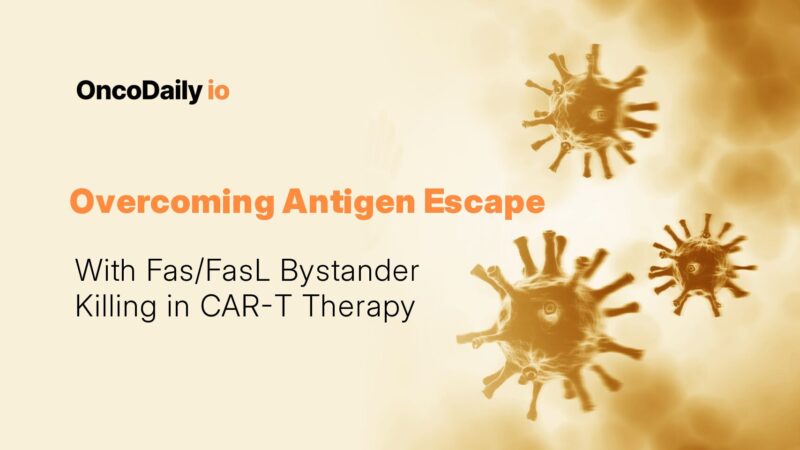 OncoDaily io

Overcoming Antigen Escape

With Fas/FasL Bystander Killing in CAR-T Therapy